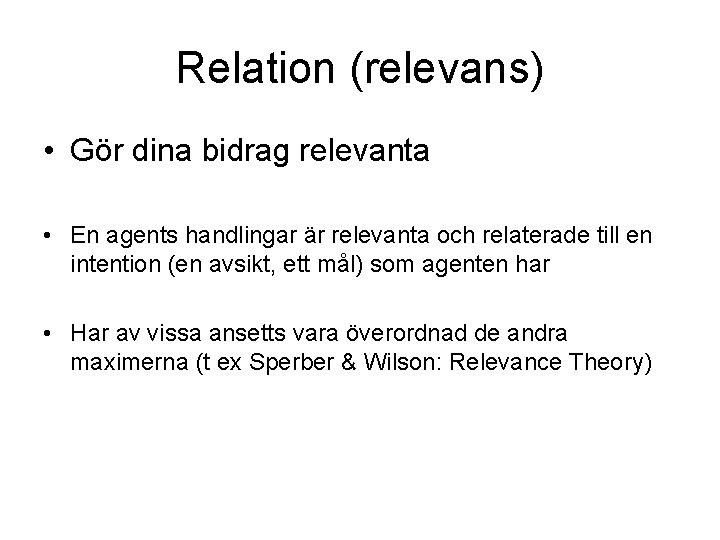 Relation (relevans)

• Gör dina bidrag relevanta

• En agents handlingar är relevanta och relaterade till en intention (en avsikt, ett mål) som agenten har

• Har av vissa ansetts vara överordnad de andra maximerna (t ex Sperber & Wilson: Relevance Theory)